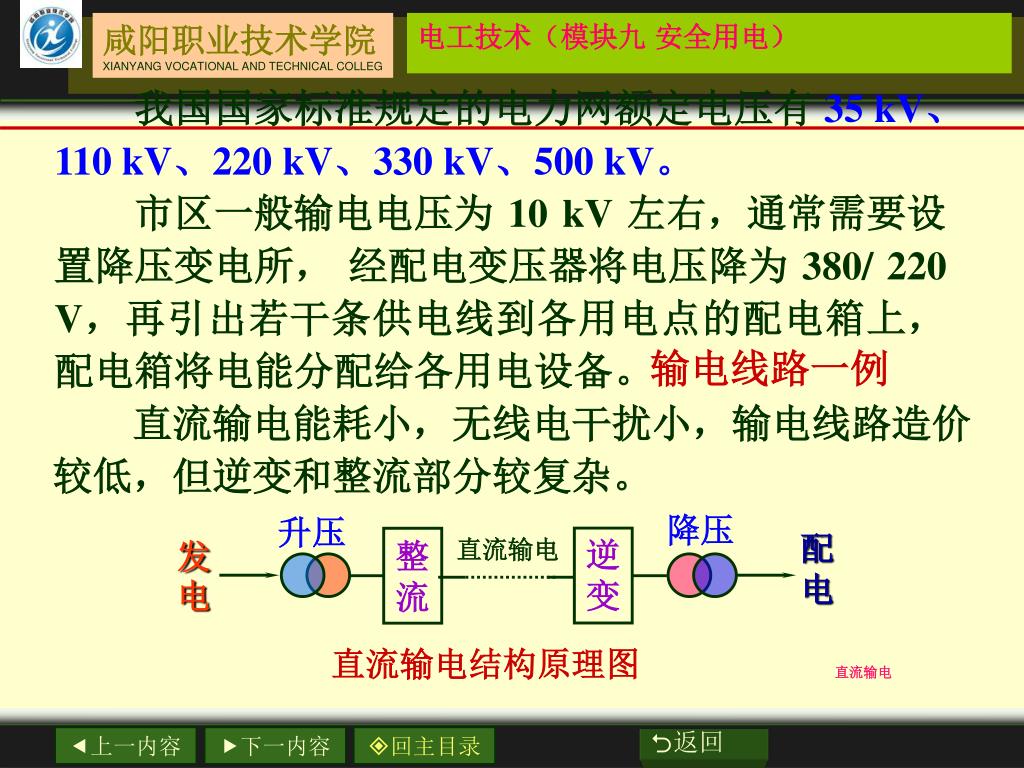 咸阳职业技术学院
XIANYANG VOCATIONAL AND TECHNICAL COLLEG

电工技术（模块九 安全用电）

我国国家标准规定的电力网额定电压有 35 kV、110 kV、220 kV、330 kV、500 kV。

市区一般输电电压为 10 kV 左右，通常需要设置降压变电所， 经配电变压器将电压降为 380/ 220 V，再引出若干条供电线到各用电点的配电箱上，配电箱将电能分配给各用电设备。输电线路一例

直流输电能耗小，无线电干扰小，输电线路造价较低，但逆变和整流部分较复杂。

发电

升压

整流

直流输电

逆变

降压

配电

直流输电结构原理图

直流输电

◀上一内容 ▶下一内容 ◈回主目录 ⮌返回